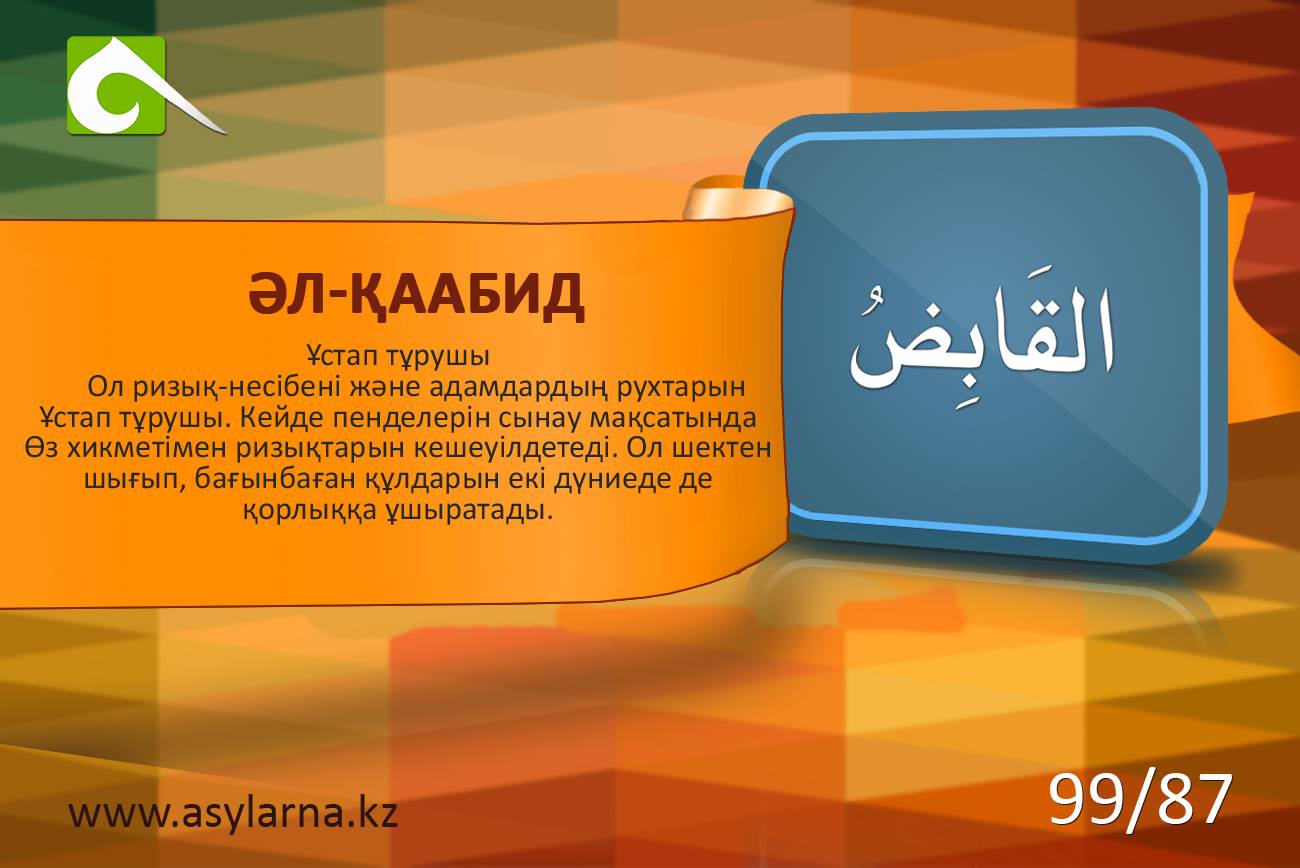 ӘЛ-ҚААБИД

Ұстап тұрушы
Ол ризық-несібені және адамдардың рухтарын Ұстап тұрушы. Кейде пенделерін сынау мақсатында Өз хикметімен ризықтарын кешеуілдетеді. Ол шектен шығып, бағынбаған құлдарын екі дүниеде де қорлыққа ұшыратады.

القَابِضُ

www.asylarna.kz

99/87